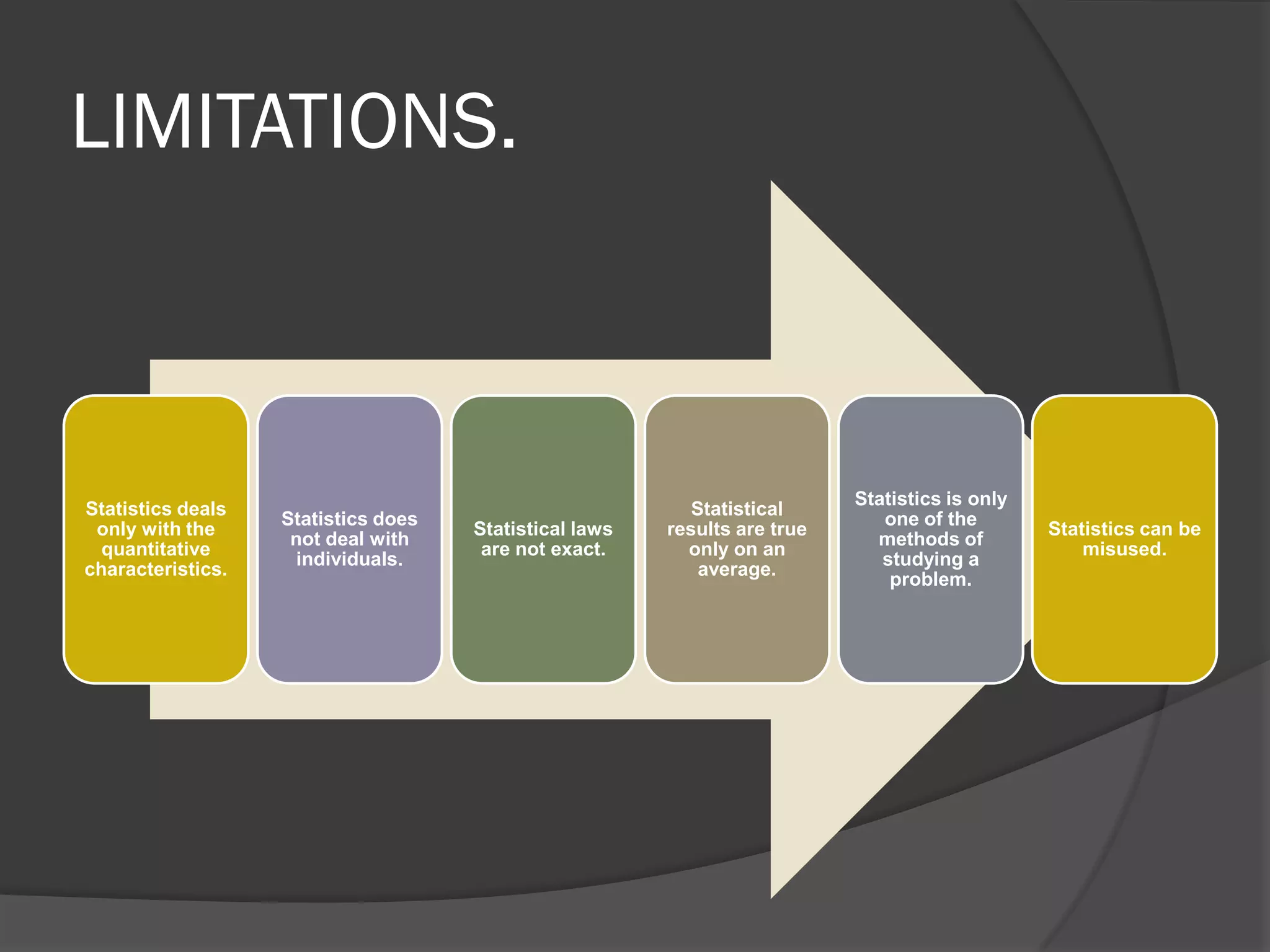 LIMITATIONS.

Statistics deals only with the quantitative characteristics.

Statistics does not deal with individuals.

Statistical laws are not exact.

Statistical results are true only on an average.

Statistics is only one of the methods of studying a problem.

Statistics can be misused.